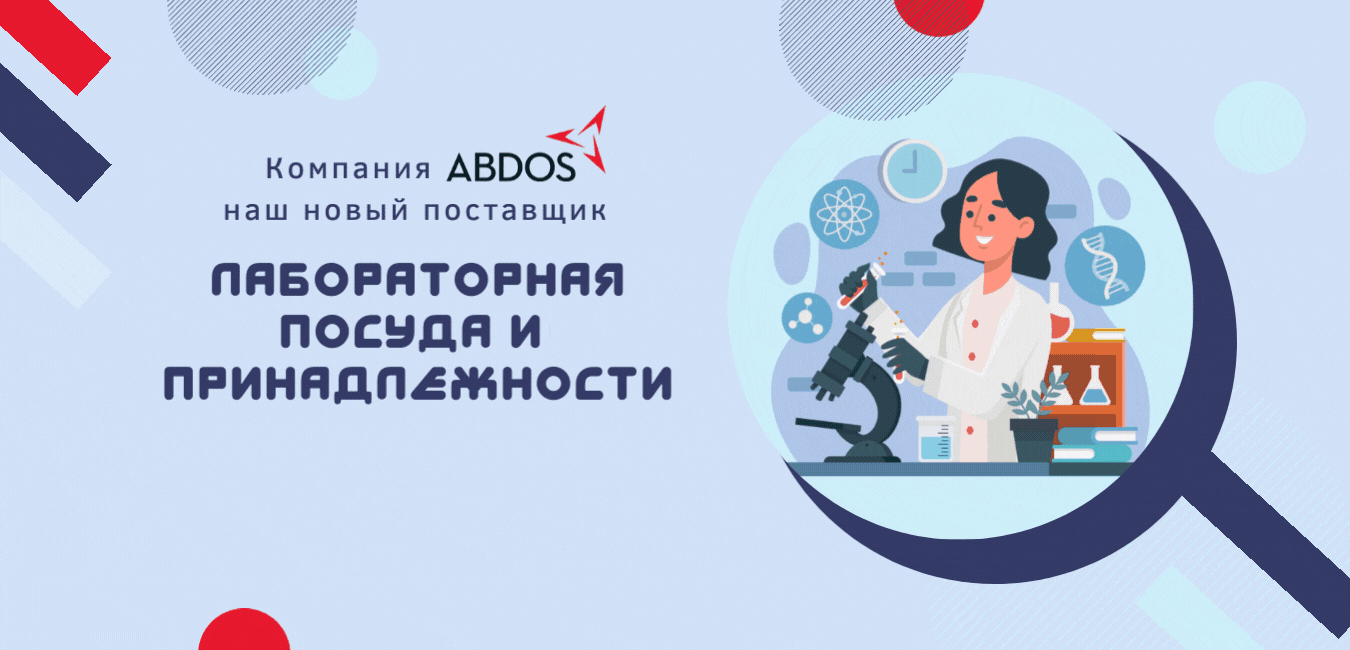 Компания ABDOS
наш новый поставщик

ЛАБОРАТОРНАЯ ПОСУДА И ПРИНАДЛЕЖНОСТИ